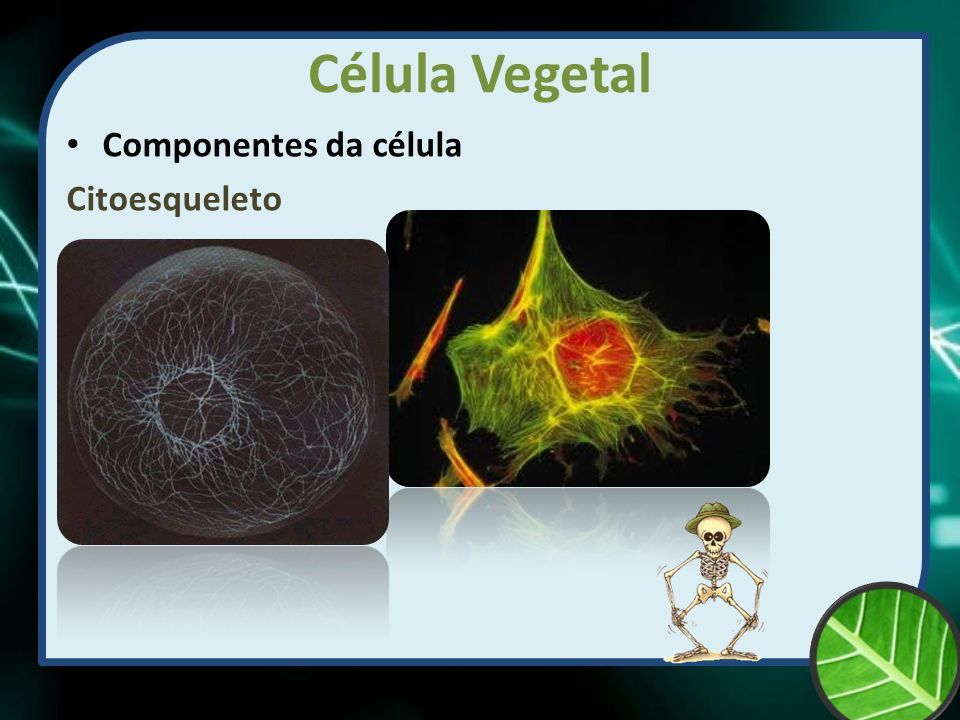 Célula Vegetal

• Componentes da célula

Citoesqueleto